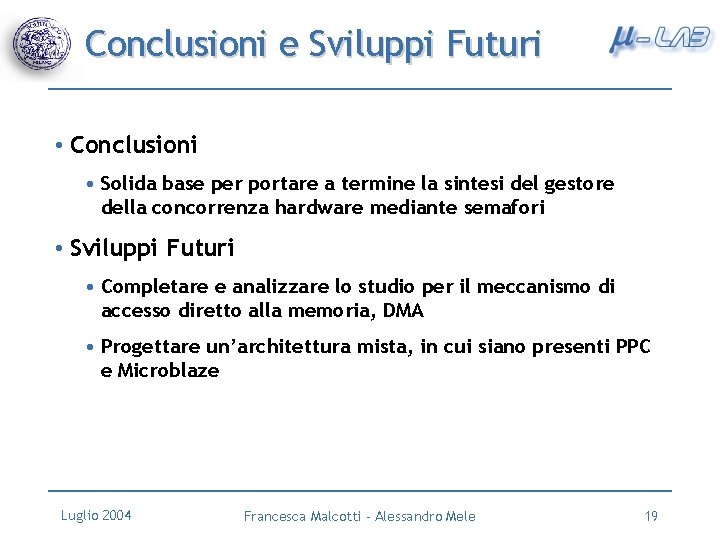 Conclusioni e Sviluppi Futuri

μ-LAB

• Conclusioni

• Solida base per portare a termine la sintesi del gestore della concorrenza hardware mediante semafori

• Sviluppi Futuri

• Completare e analizzare lo studio per il meccanismo di accesso diretto alla memoria, DMA

• Progettare un'architettura mista, in cui siano presenti PPC e Microblaze

Luglio 2004

Francesca Malcotti - Alessandro Mele

19